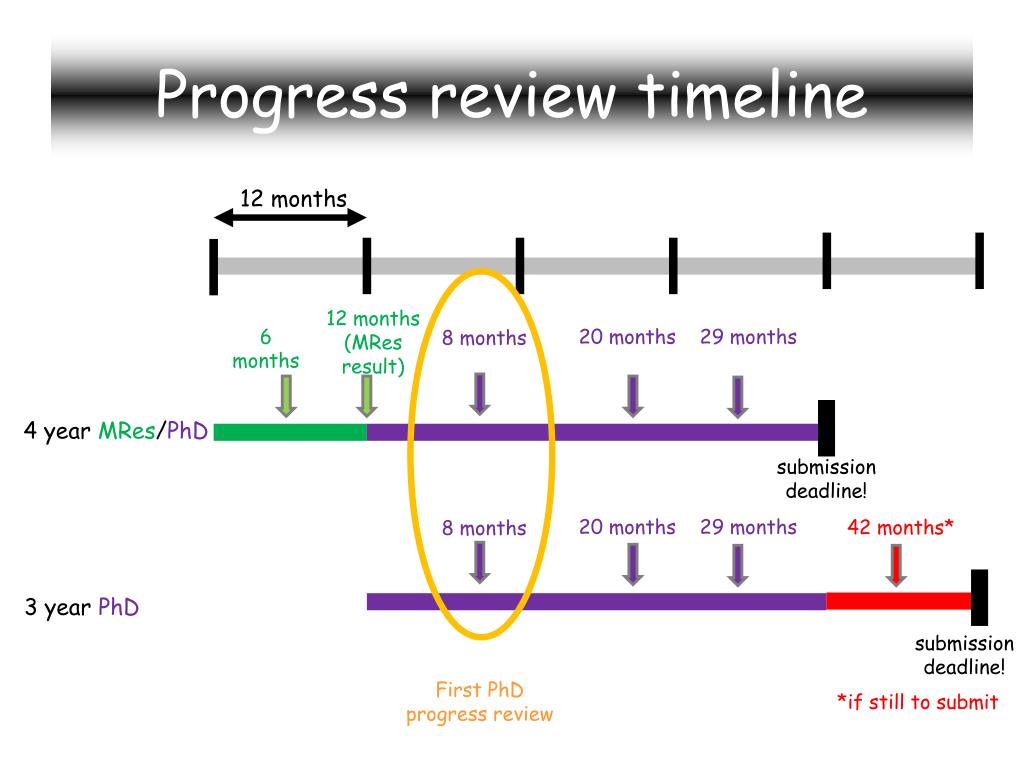 Progress review timeline

12 months

6 months

12 months (MRes result)

8 months

20 months

29 months

4 year MRes/PhD

submission deadline!

8 months

20 months

29 months

42 months*

3 year PhD

submission deadline!

First PhD progress review

*if still to submit